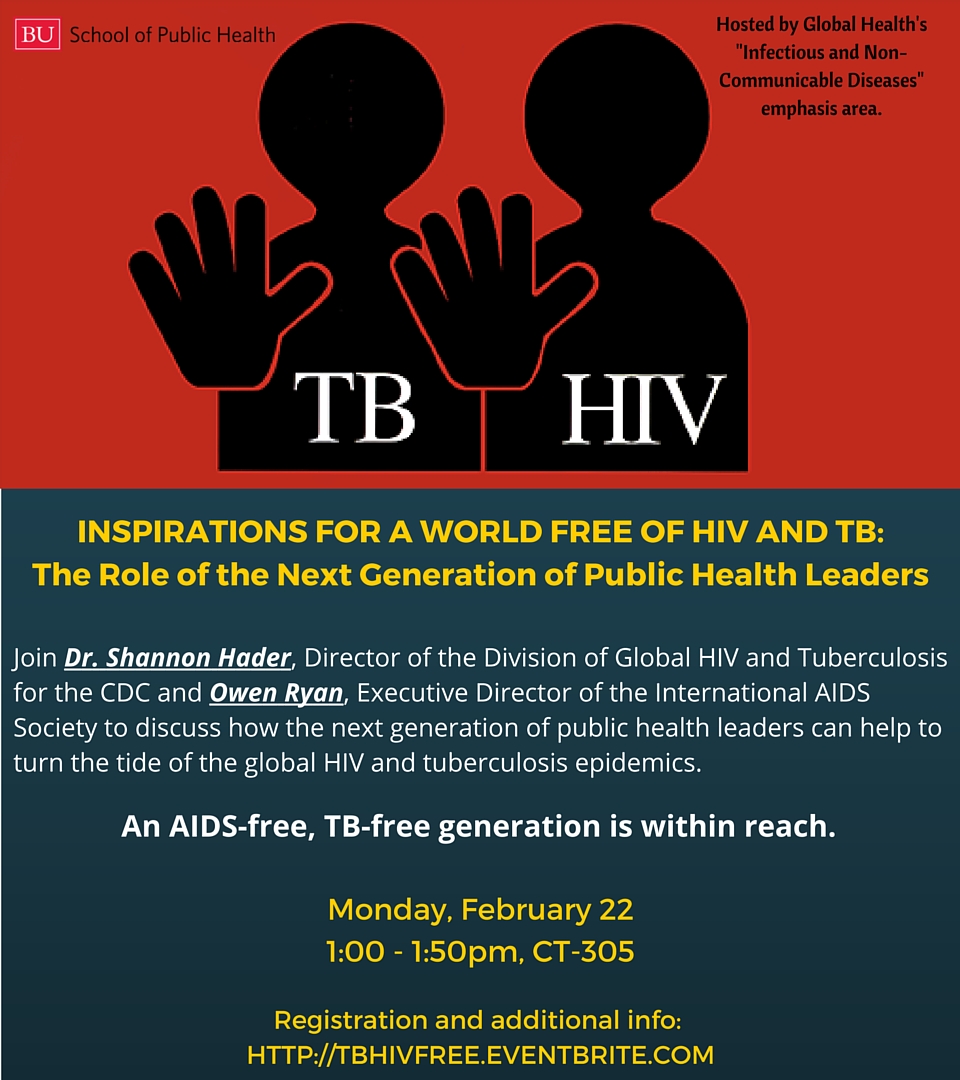 BU School of Public Health

Hosted by Global Health's "Infectious and Non-Communicable Diseases" emphasis area.

TB HIV

INSPIRATIONS FOR A WORLD FREE OF HIV AND TB:
The Role of the Next Generation of Public Health Leaders

Join Dr. Shannon Hader, Director of the Division of Global HIV and Tuberculosis for the CDC and Owen Ryan, Executive Director of the International AIDS Society to discuss how the next generation of public health leaders can help to turn the tide of the global HIV and tuberculosis epidemics.

An AIDS-free, TB-free generation is within reach.

Monday, February 22
1:00 - 1:50pm, CT-305

Registration and additional info:
HTTP://TBHIVFREE.EVENTBRITE.COM